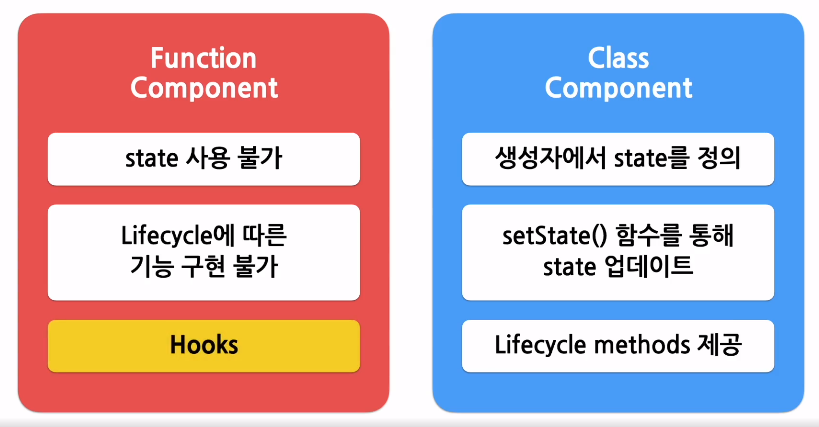 Function Component

state 사용 불가

Lifecycle에 따른 기능 구현 불가

Hooks

Class Component

생성자에서 state를 정의

setState() 함수를 통해 state 업데이트

Lifecycle methods 제공